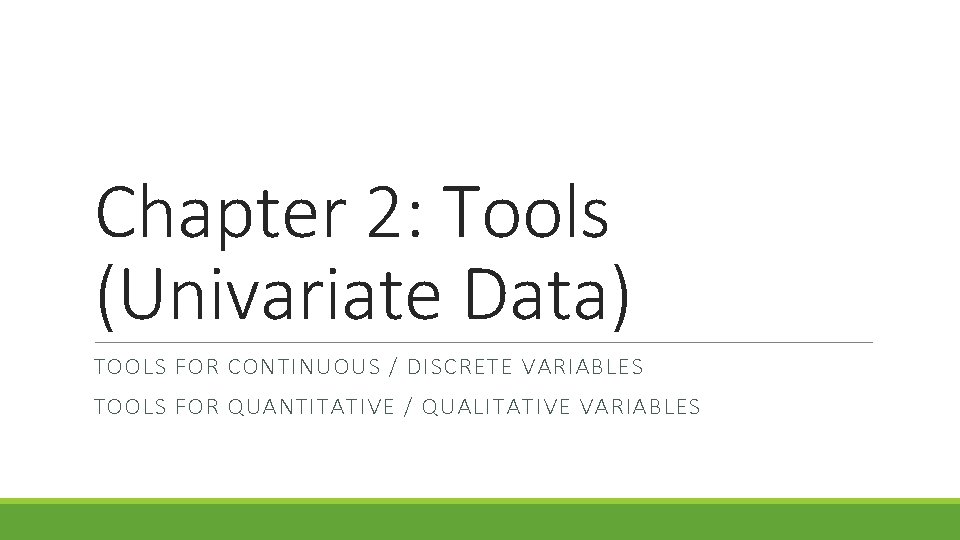 Chapter 2: Tools (Univariate Data)

TOOLS FOR CONTINUOUS / DISCRETE VARIABLES

TOOLS FOR QUANTITATIVE / QUALITATIVE VARIABLES